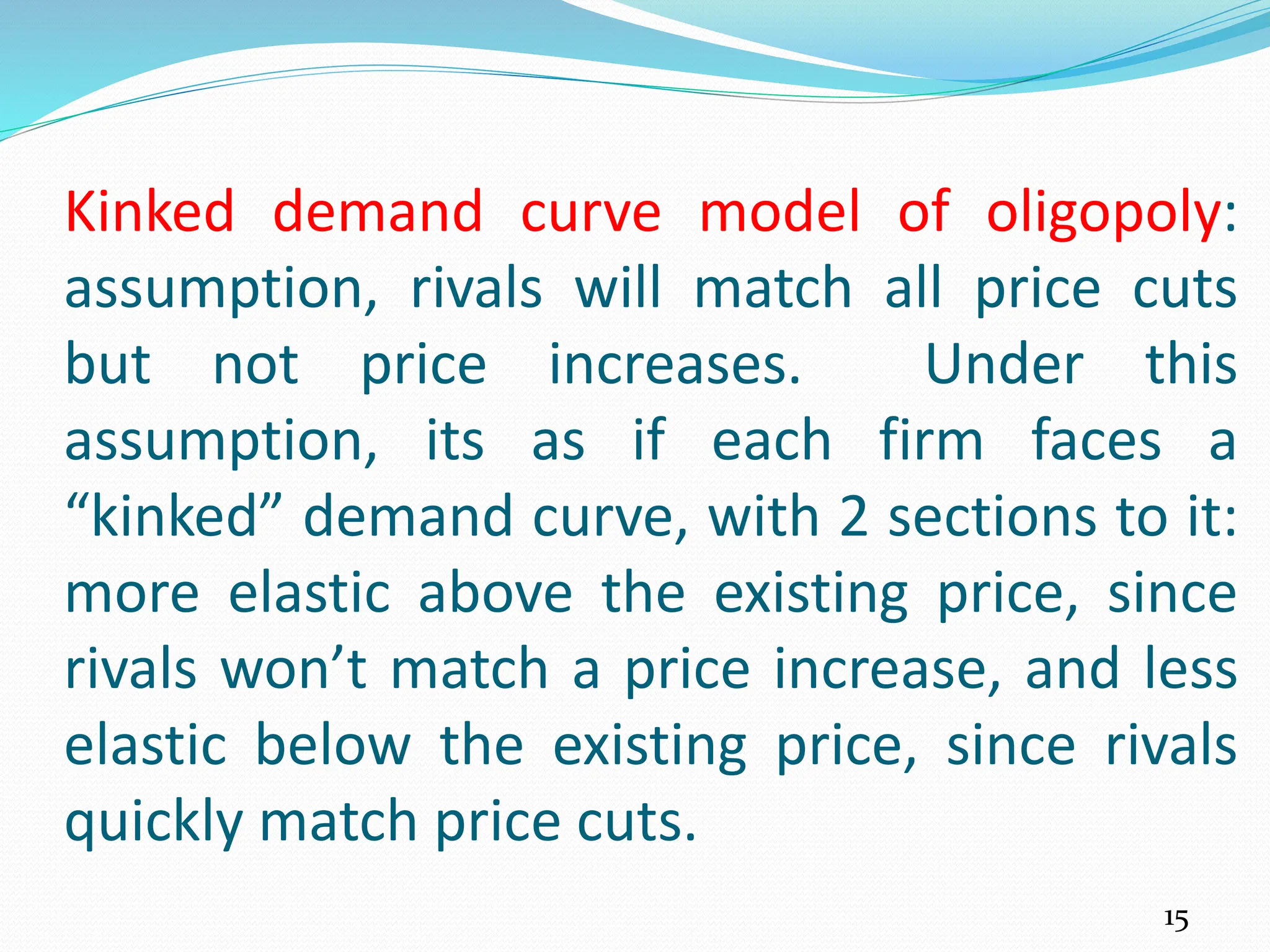 Kinked demand curve model of oligopoly: assumption, rivals will match all price cuts but not price increases. Under this assumption, its as if each firm faces a “kinked” demand curve, with 2 sections to it: more elastic above the existing price, since rivals won’t match a price increase, and less elastic below the existing price, since rivals quickly match price cuts.

15